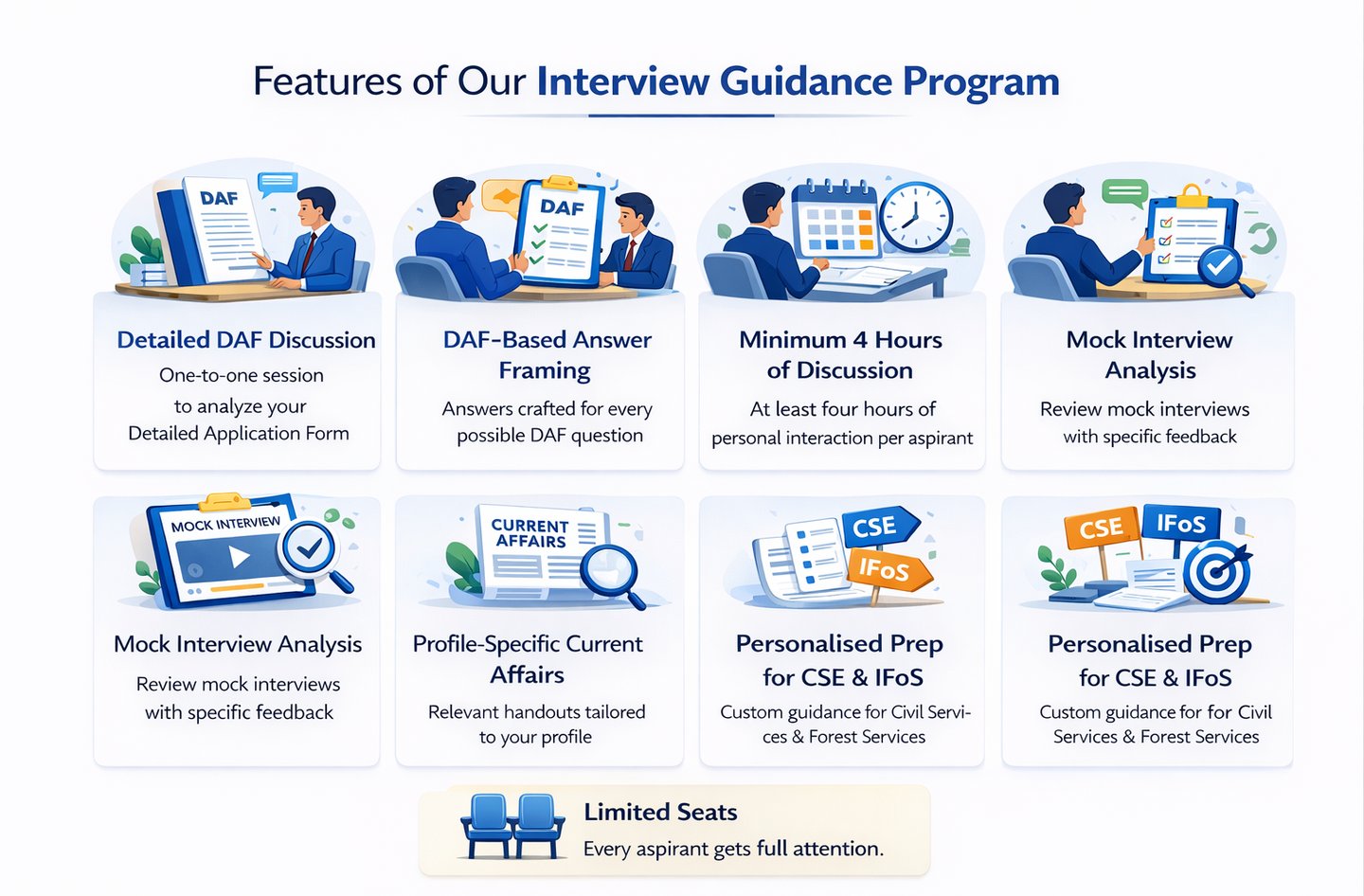 Features of Our Interview Guidance Program

DAF

Detailed DAF Discussion

One-to-one session to analyze your Detailed Application Form

DAF

DAF-Based Answer Framing

Answers crafted for every possible DAF question

Minimum 4 Hours of Discussion

At least four hours of personal interaction per aspirant

Mock Interview Analysis

Review mock interviews with specific feedback

MOCK INTERVIEW

Mock Interview Analysis

Review mock interviews with specific feedback

CURRENT AFFAIRS

Profile-Specific Current Affairs

Relevant handouts tailored to your profile

CSE

IFoS

Personalised Prep for CSE & IFoS

Custom guidance for Civil Services & Forest Services

CSE

IFoS

Personalised Prep for CSE & IFoS

Custom guidance for for Civil Services & Forest Services

Limited Seats

Every aspirant gets full attention.